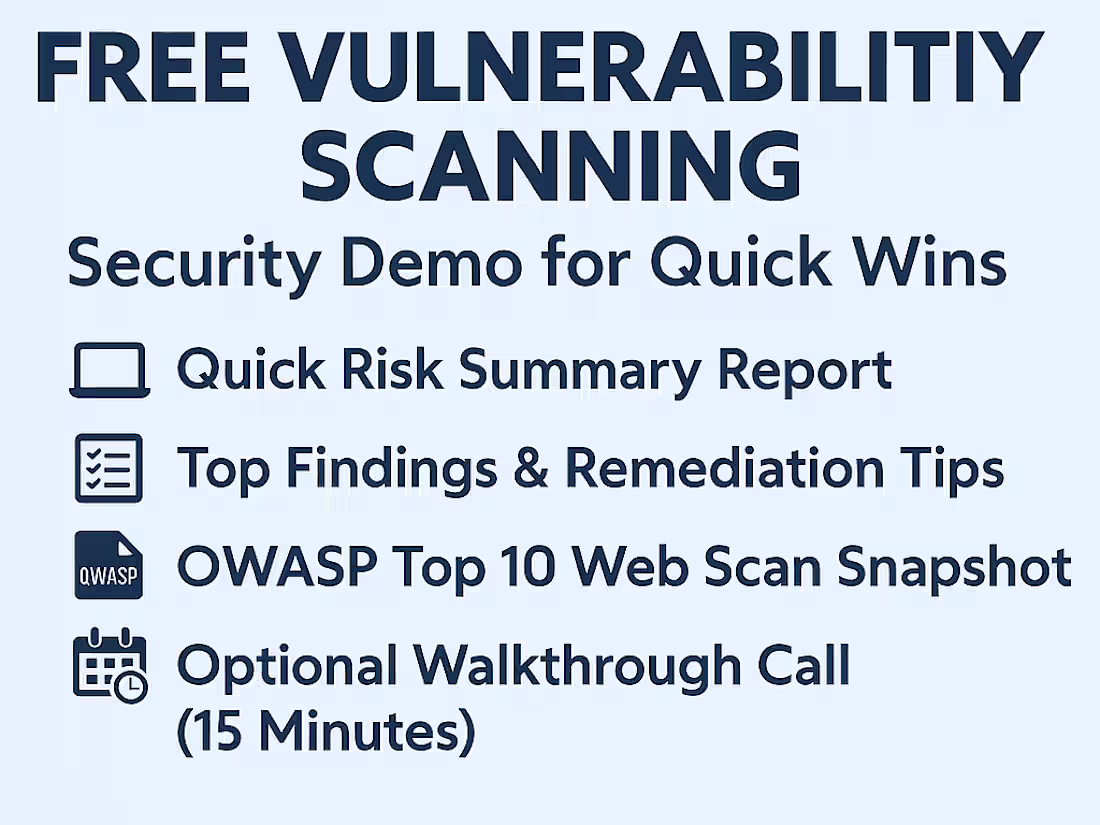 FREE VULNERABILITIY SCANNING

Security Demo for Quick Wins

Quick Risk Summary Report

Top Findings & Remediation Tips

QWASP

OWASP Top 10 Web Scan Snapshot

Optional Walkthrough Call (15 Minutes)